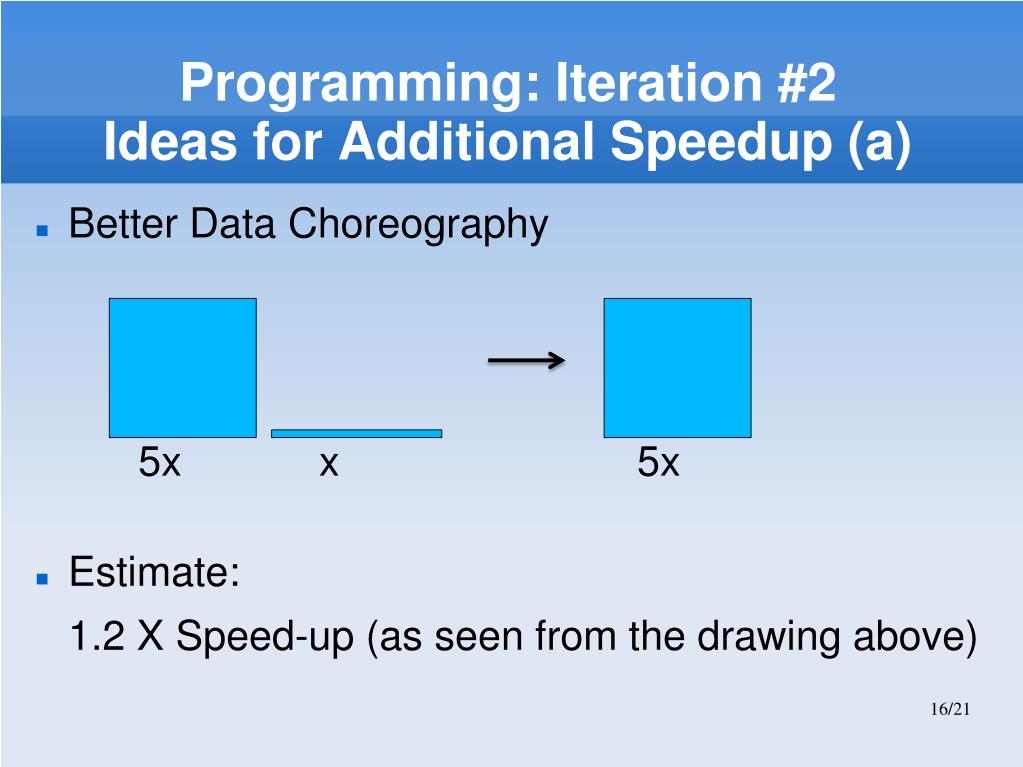 Programming: Iteration #2
Ideas for Additional Speedup (a)

Better Data Choreography

5x x 5x

Estimate:
1.2 X Speed-up (as seen from the drawing above)

16/21